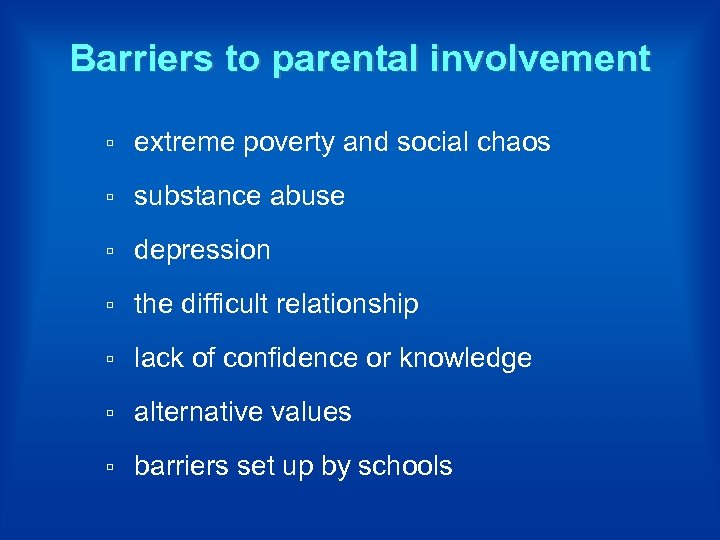 Barriers to parental involvement

▫ extreme poverty and social chaos

▫ substance abuse

▫ depression

▫ the difficult relationship

▫ lack of confidence or knowledge

▫ alternative values

▫ barriers set up by schools